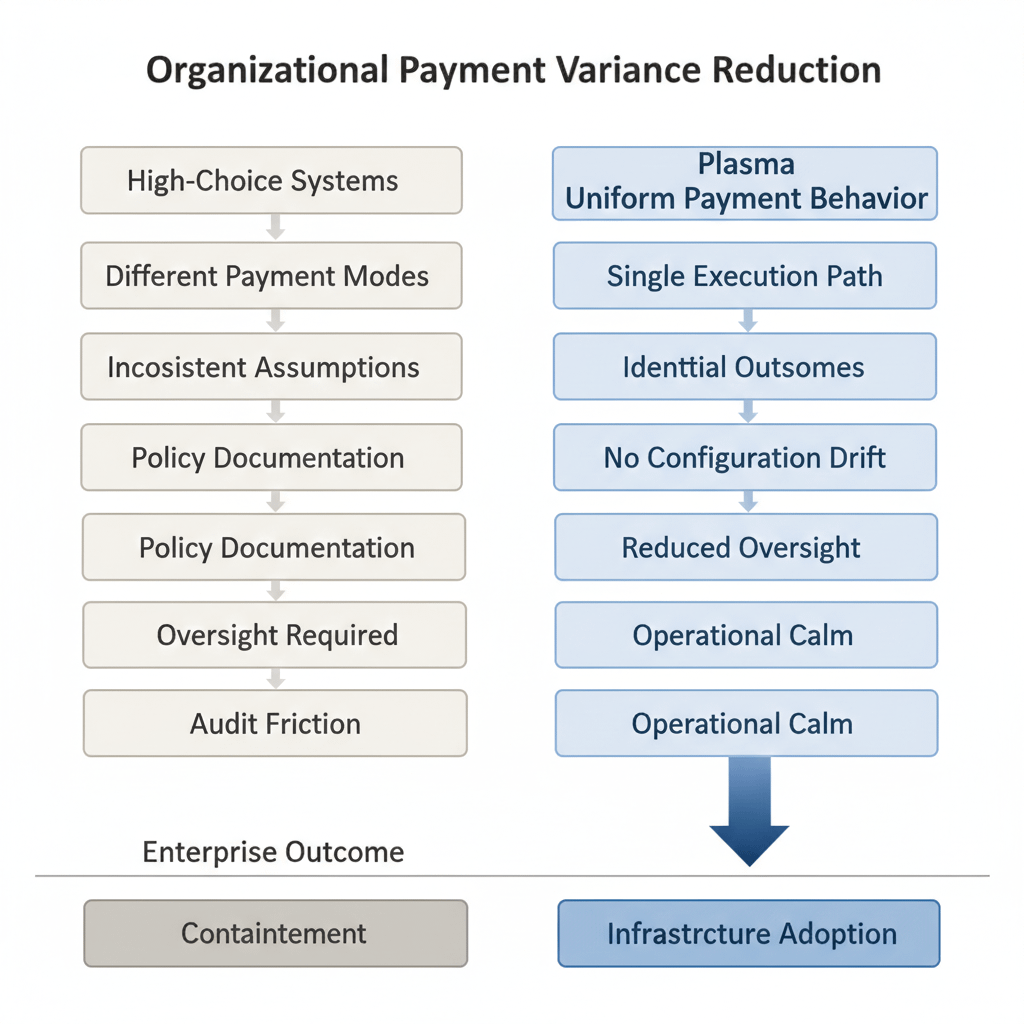 Organizational Payment Variance Reduction

High-Choice Systems

Different Payment Modes

Incosistent Assumptions

Policy Documentation

Policy Documentation

Oversight Required

Audit Friction

Plasma
Uniform Payment Behavior

Single Execution Path

Identtial Outsomes

No Configuration Drift

Reduced Oversight

Operational Calm

Operational Calm

Enterprise Outcome

Containtement

Infrastrcture Adoption